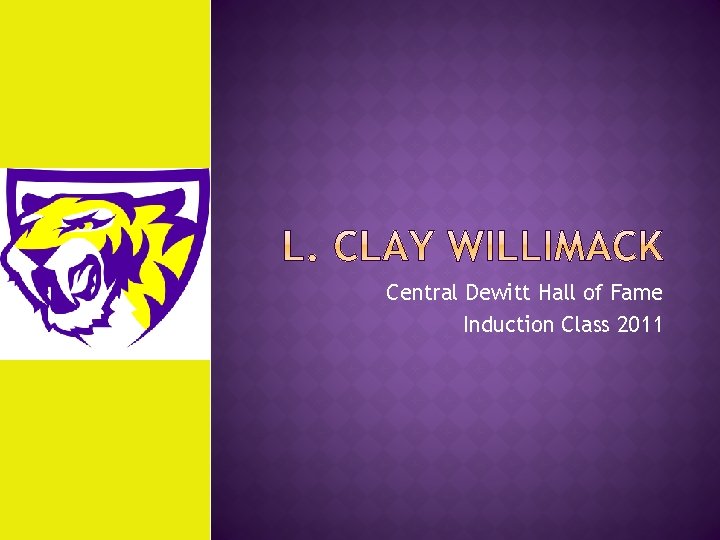 L. CLAY WILLIMACK

Central Dewitt Hall of Fame
Induction Class 2011